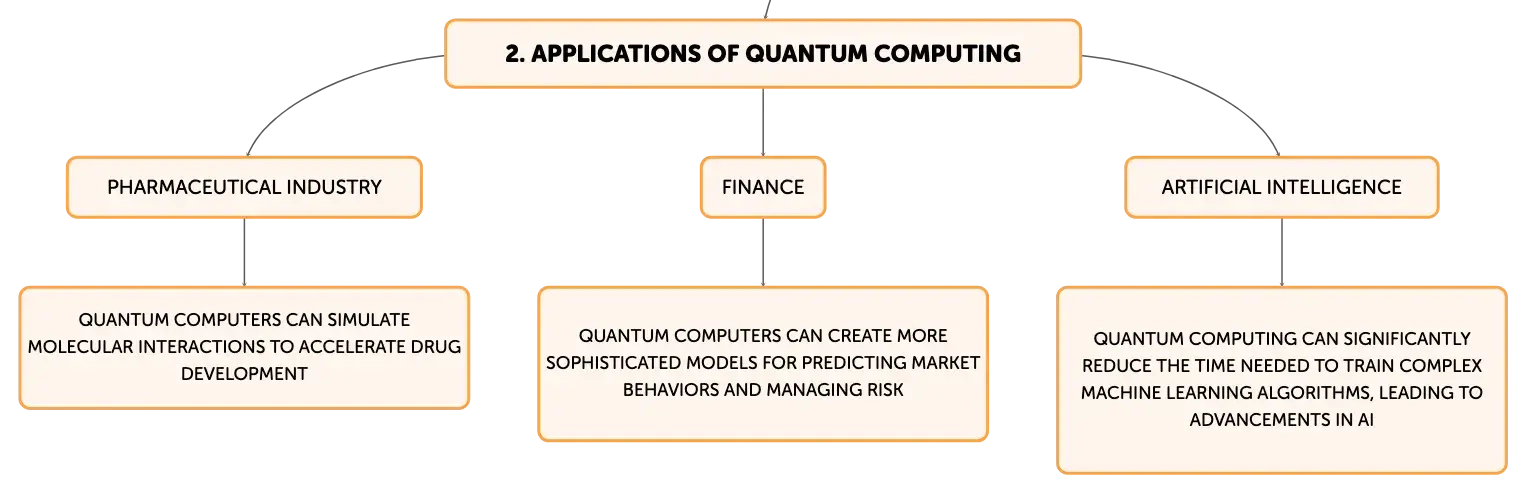 2. APPLICATIONS OF QUANTUM COMPUTING

PHARMACEUTICAL INDUSTRY

QUANTUM COMPUTERS CAN SIMULATE MOLECULAR INTERACTIONS TO ACCELERATE DRUG DEVELOPMENT

FINANCE

QUANTUM COMPUTERS CAN CREATE MORE SOPHISTICATED MODELS FOR PREDICTING MARKET BEHAVIORS AND MANAGING RISK

ARTIFICIAL INTELLIGENCE

QUANTUM COMPUTING CAN SIGNIFICANTLY REDUCE THE TIME NEEDED TO TRAIN COMPLEX MACHINE LEARNING ALGORITHMS, LEADING TO ADVANCEMENTS IN AI